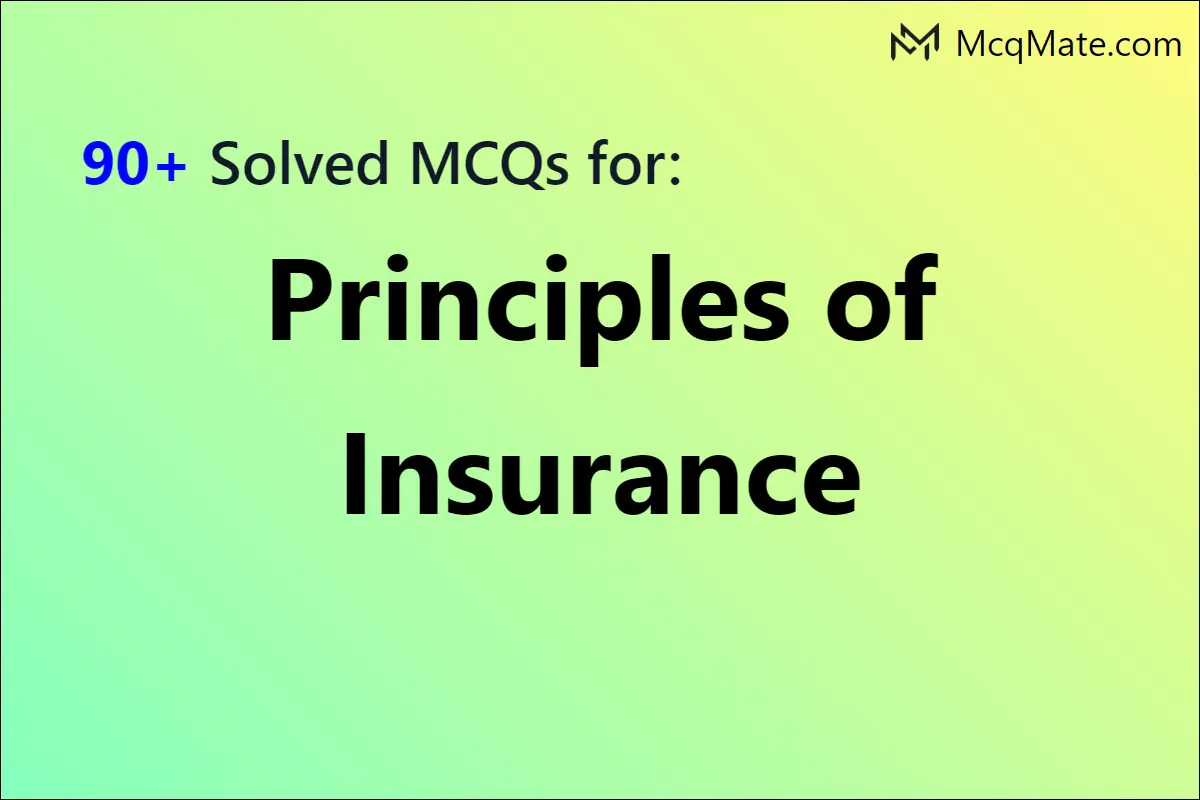 McqMate.com

90+ Solved MCQs for:

Principles of Insurance